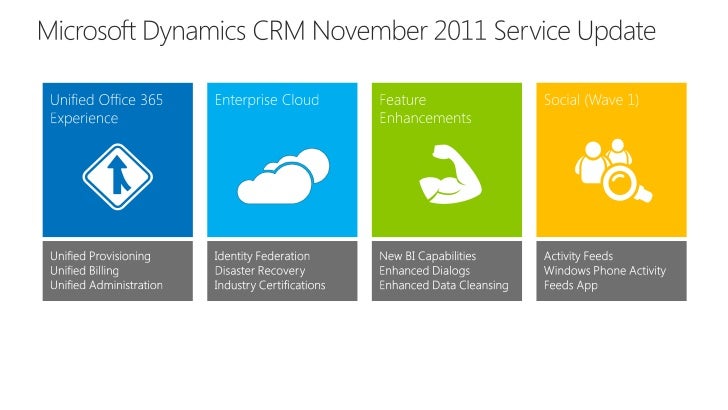 Microsoft Dynamics CRM November 2011 Service Update

Unified Office 365 Experience

Unified Provisioning
Unified Billing
Unified Administration

Enterprise Cloud

Identity Federation
Disaster Recovery
Industry Certifications

Feature Enhancements

New BI Capabilities
Enhanced Dialogs
Enhanced Data Cleansing

Social (Wave 1)

Activity Feeds
Windows Phone Activity Feeds App